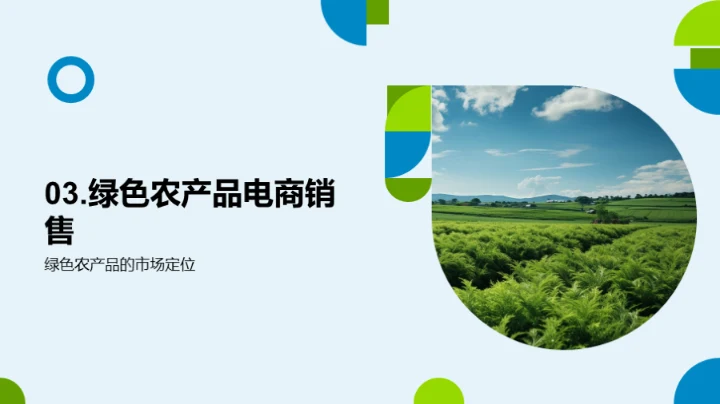 03.绿色农产品电商销售

绿色农产品的市场定位